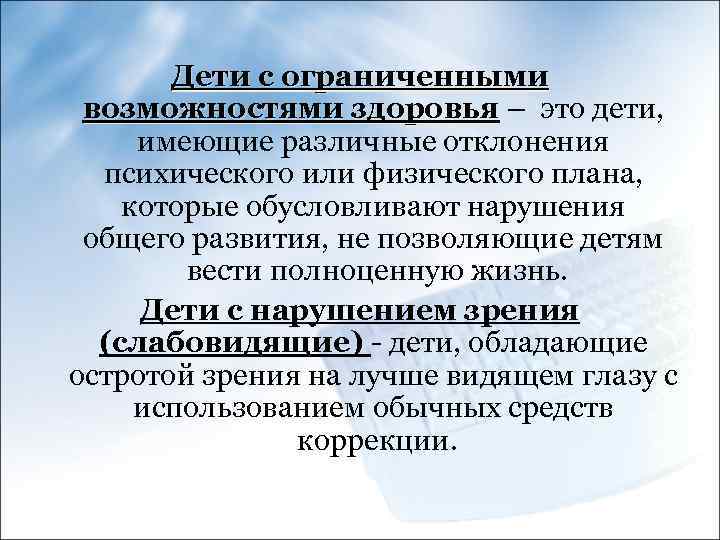 Дети с ограниченными возможностями здоровья – это дети, имеющие различные отклонения психического или физического плана, которые обусловливают нарушения общего развития, не позволяющие детям вести полноценную жизнь.

Дети с нарушением зрения (слабовидящие) - дети, обладающие остротой зрения на лучше видящем глазу с использованием обычных средств коррекции.